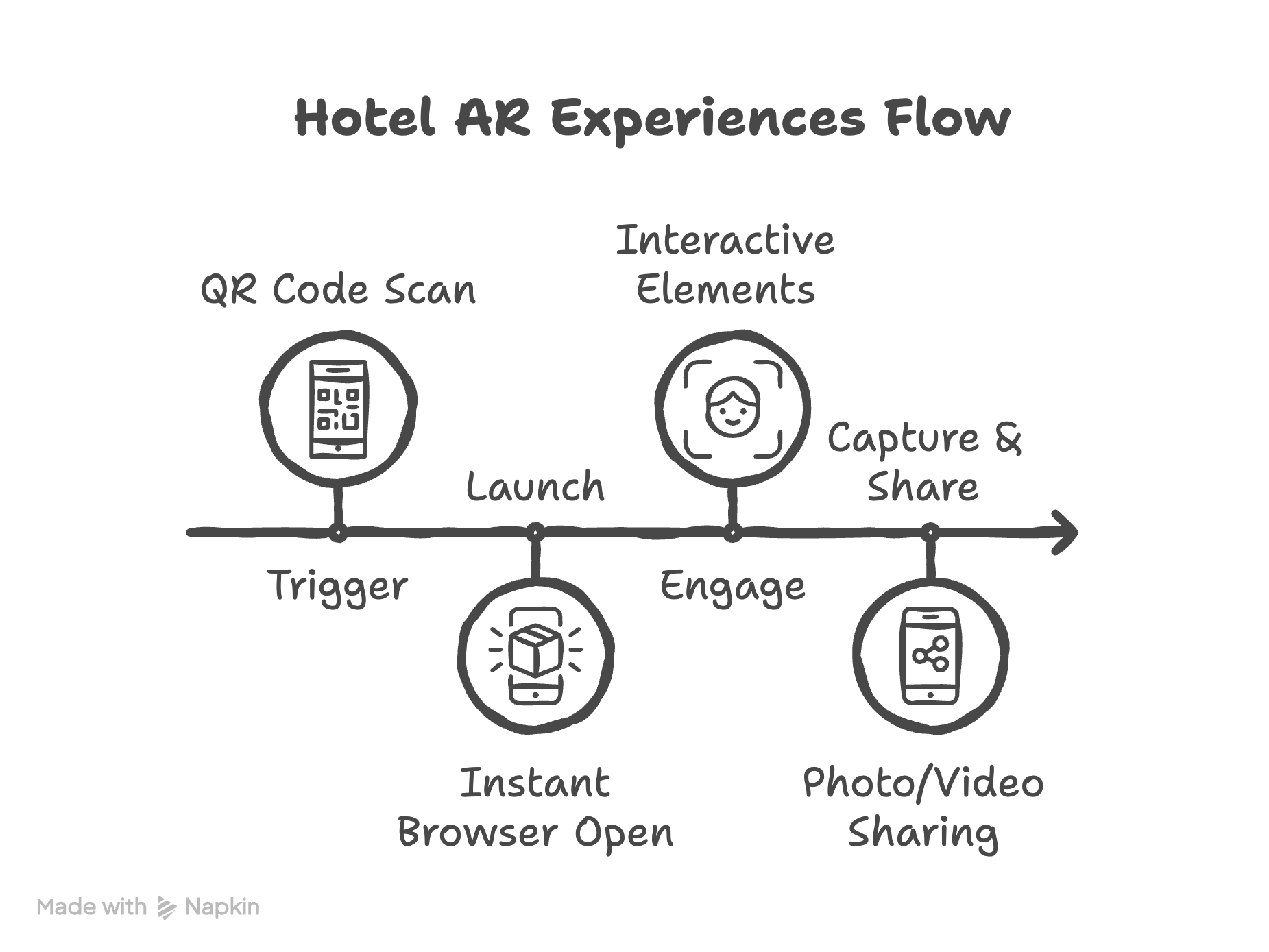 Hotel AR Experiences Flow

QR Code Scan

Trigger

Launch

Instant Browser Open

Interactive Elements

Engage

Capture & Share

Photo/Video Sharing

Made with Napkin